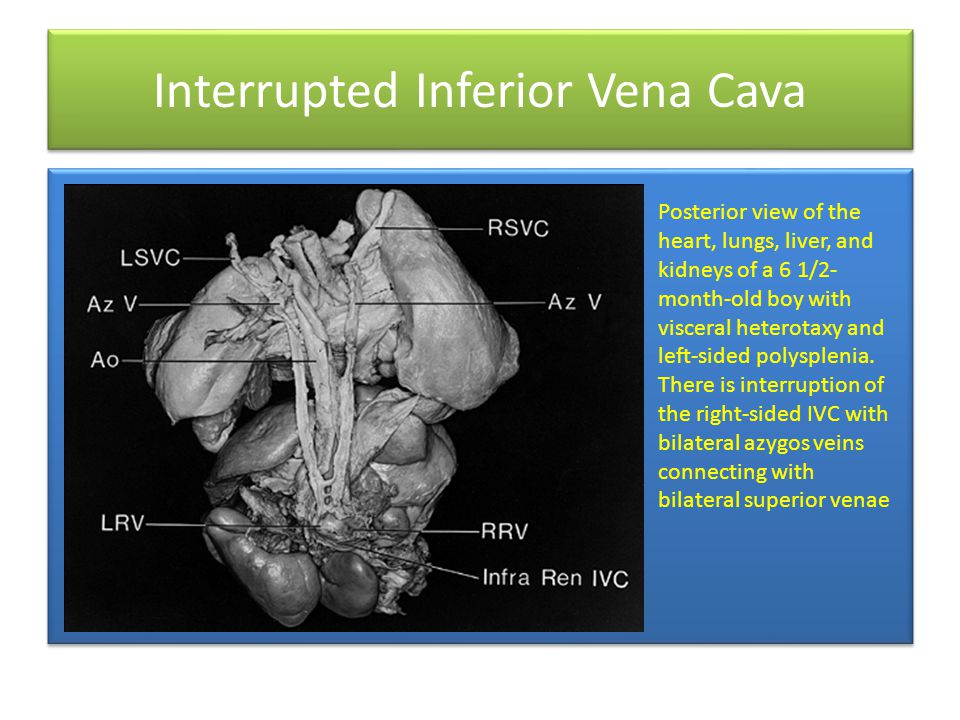 Interrupted Inferior Vena Cava

RSVC
LSVC
Az V
Az V
Ao
LRV
RRV
Infra Ren IVC

Posterior view of the heart, lungs, liver, and kidneys of a 6 1/2-month-old boy with visceral heterotaxy and left-sided polysplenia. There is interruption of the right-sided IVC with bilateral azygos veins connecting with bilateral superior venae